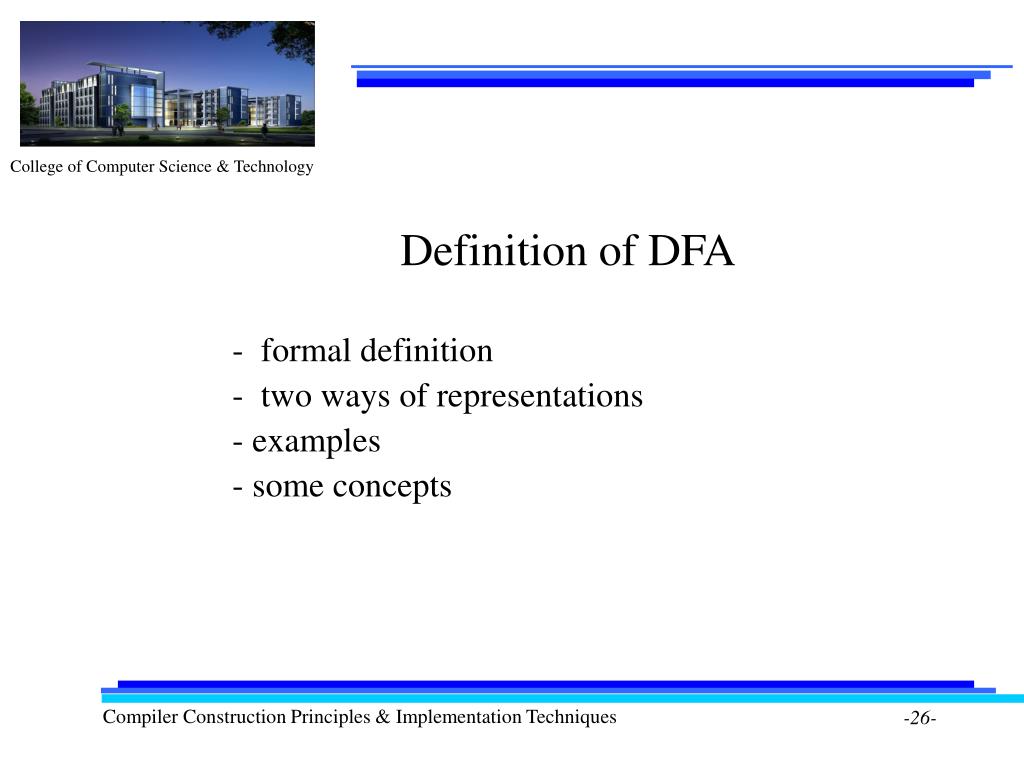 College of Computer Science & Technology

Definition of DFA

- formal definition
- two ways of representations
- examples
- some concepts

Compiler Construction Principles & Implementation Techniques

-26-